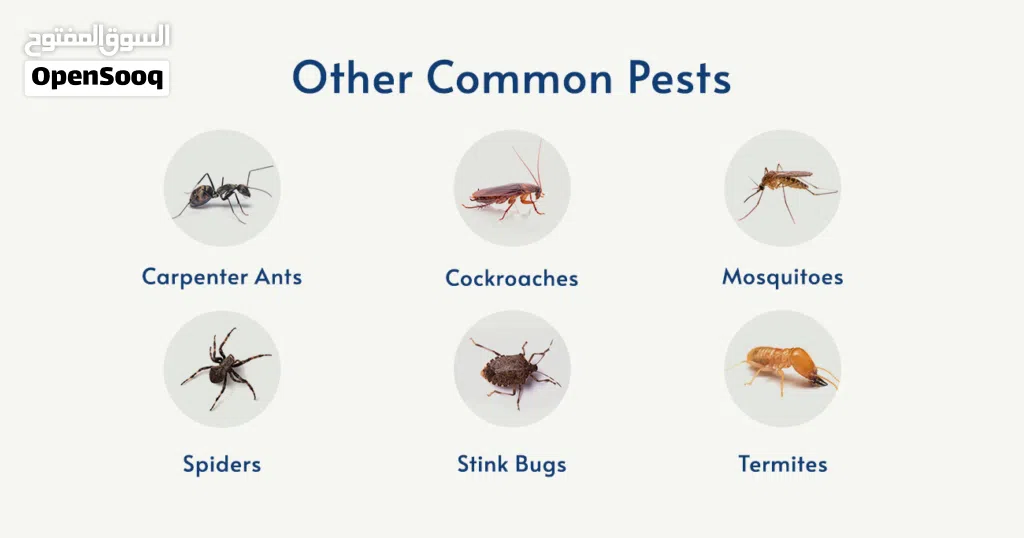 السوق المفتوح
OpenSooq

Other Common Pests

Carpenter Ants

Cockroaches

Mosquitoes

Spiders

Stink Bugs

Termites